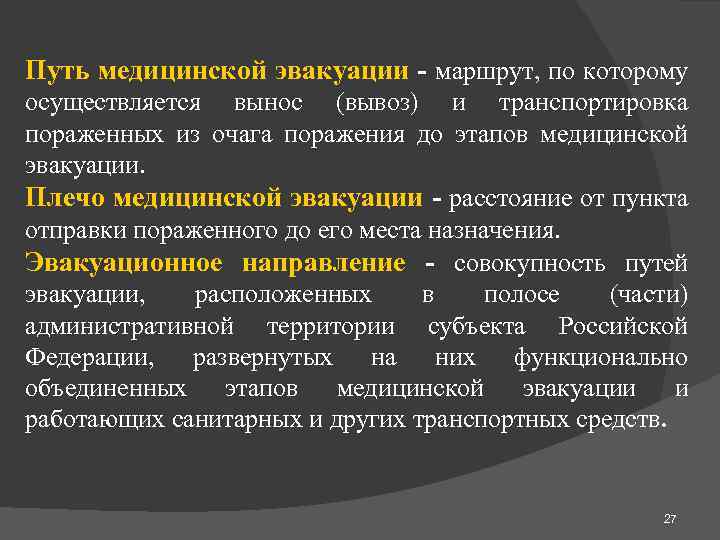 Путь медицинской эвакуации - маршрут, по которому осуществляется вынос (вывоз) и транспортировка пораженных из очага поражения до этапов медицинской эвакуации.

Плечо медицинской эвакуации - расстояние от пункта отправки пораженного до его места назначения.

Эвакуационное направление - совокупность путей эвакуации, расположенных в полосе (части) административной территории субъекта Российской Федерации, развернутых на них функционально объединенных этапов медицинской эвакуации и работающих санитарных и других транспортных средств.

27